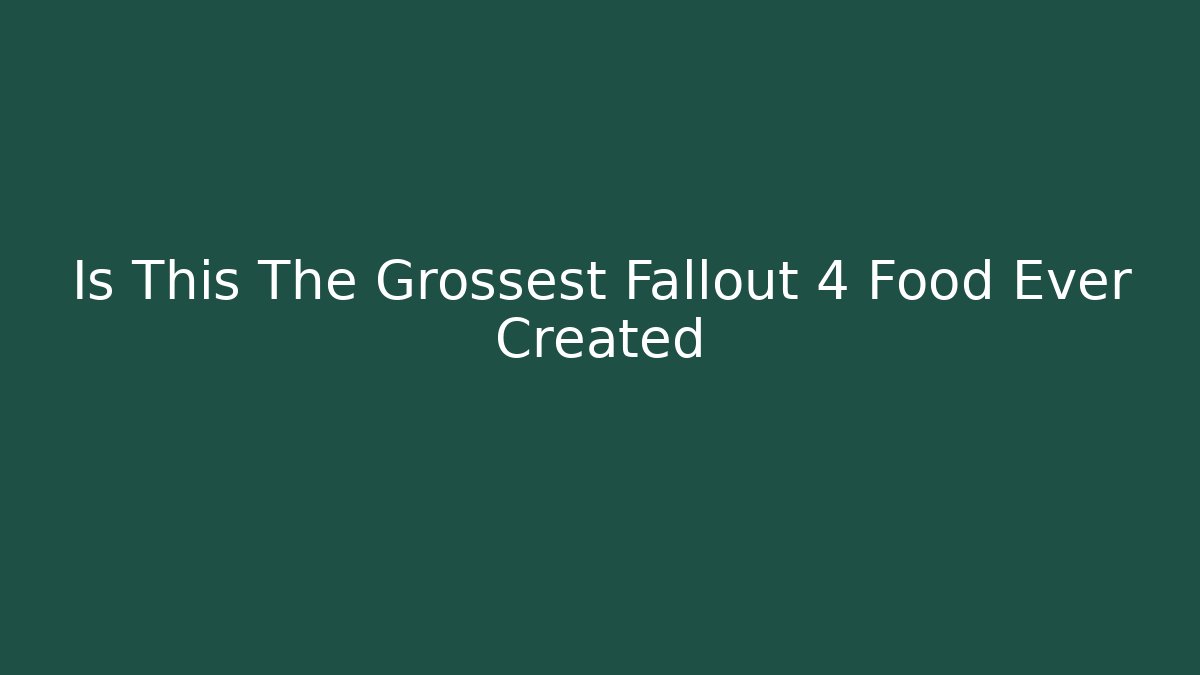 Is This The Grossest Fallout 4 Food Ever Created